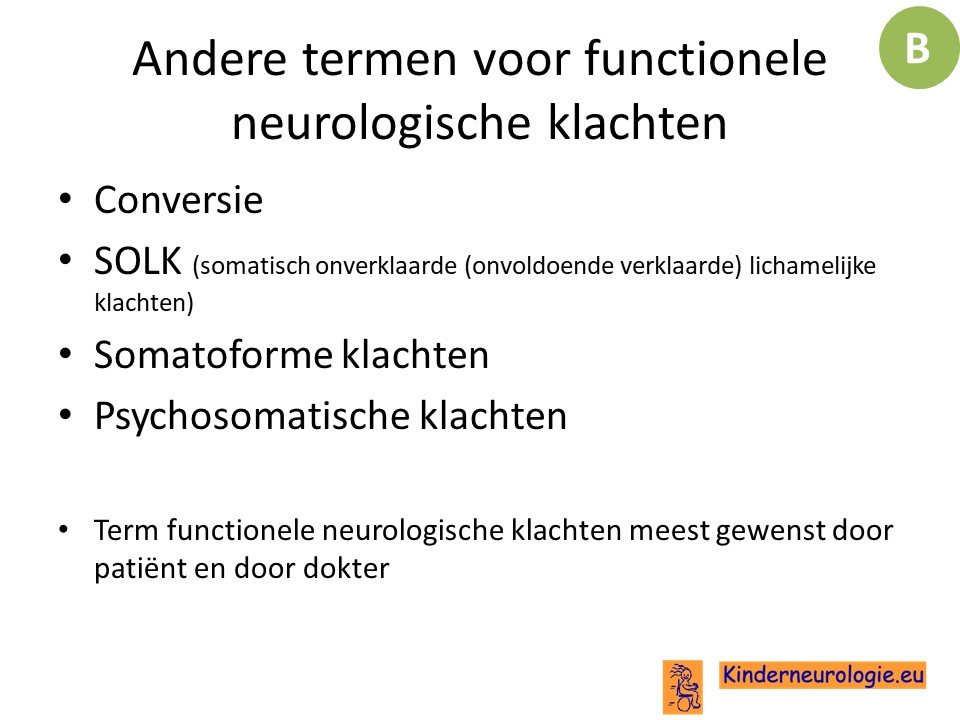 B

Andere termen voor functionele neurologische klachten

• Conversie
• SOLK (somatisch onverklaarde (onvoldoende verklaarde) lichamelijke klachten)
• Somatoforme klachten
• Psychosomatische klachten

• Term functionele neurologische klachten meest gewenst door patiënt en door dokter

Kinderneurologie.eu